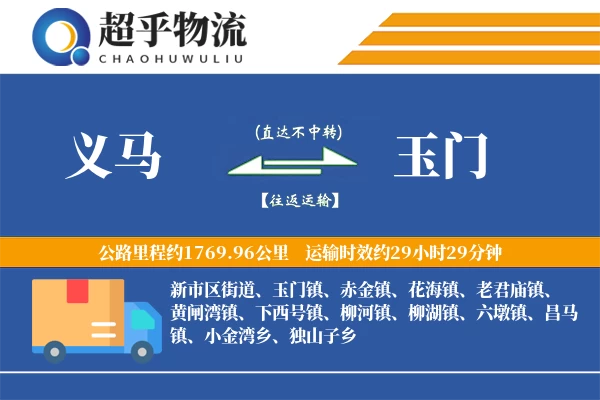 超乎物流
CHAOHUWULIU

义马

(直达不中转)

【往返运输】

玉门

公路里程约1769.96公里　运输时效约29小时29分钟

新市区街道、玉门镇、赤金镇、花海镇、老君庙镇、黄闸湾镇、下西号镇、柳河镇、柳湖镇、六墩镇、昌马镇、小金湾乡、独山子乡